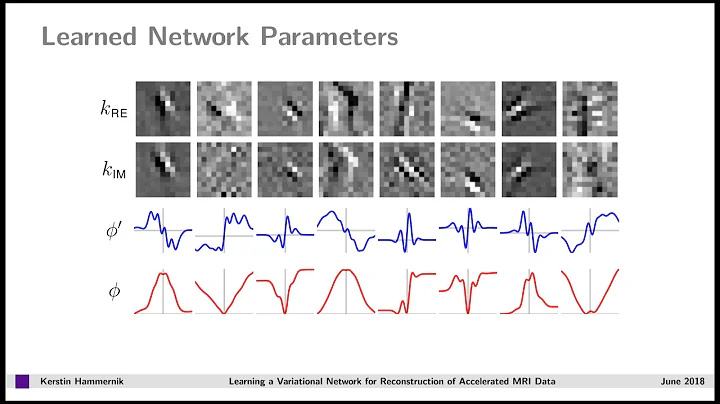 Learned Network Parameters

$k_{\text{RE}}$

$k_{\text{IM}}$

$\phi'$

$\phi$

Kerstin Hammernik Learning a Variational Network for Reconstruction of Accelerated MRI Data June 2018